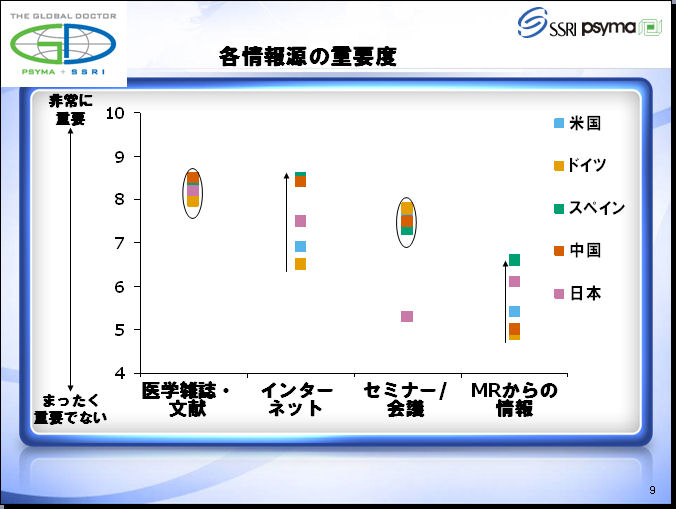 THE GLOBAL DOCTOR
GD
PSYMA + SSRI

SSRI psyma

各情報源の重要度

非常に重要

まったく重要でない

10
9
8
7
6
5
4

医学雑誌・文献
インターネット
セミナー/会議
MRからの情報

米国
ドイツ
スペイン
中国
日本

9